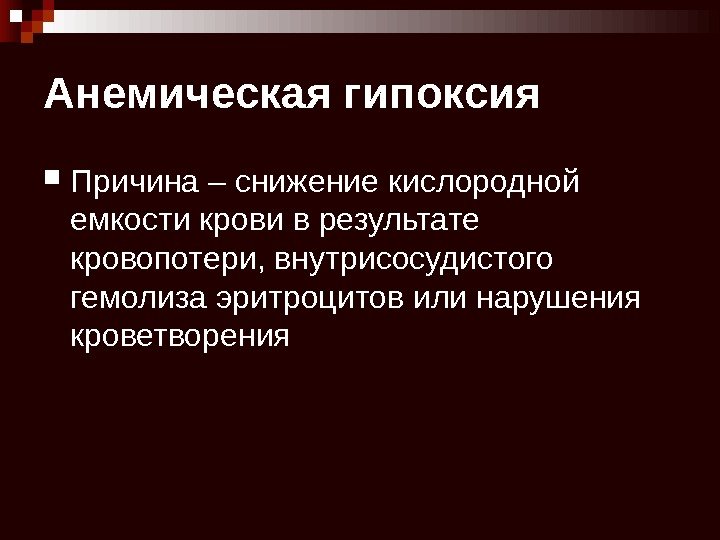 Анемическая гипоксия

Причина – снижение кислородной емкости крови в результате кровопотери, внутрисосудистого гемолиза эритроцитов или нарушения кроветворения